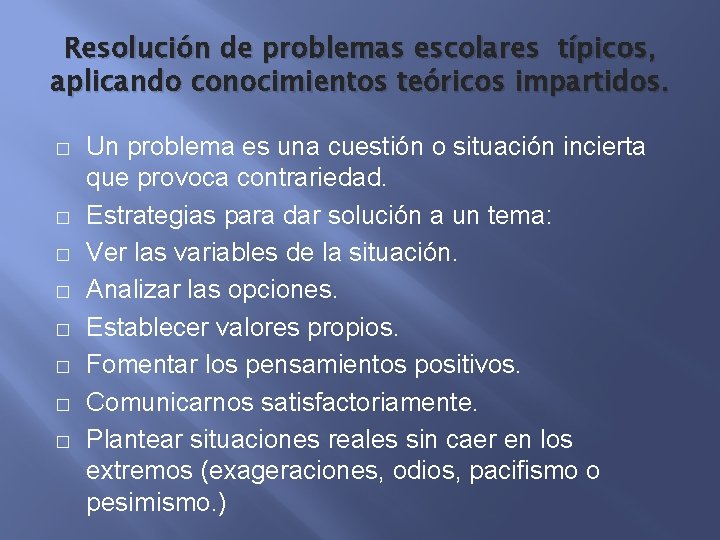 Resolución de problemas escolares típicos, aplicando conocimientos teóricos impartidos.

□ Un problema es una cuestión o situación incierta que provoca contrariedad.
□ Estrategias para dar solución a un tema:
□ Ver las variables de la situación.
□ Analizar las opciones.
□ Establecer valores propios.
□ Fomentar los pensamientos positivos.
□ Comunicarnos satisfactoriamente.
□ Plantear situaciones reales sin caer en los extremos (exageraciones, odios, pacifismo o pesimismo.)